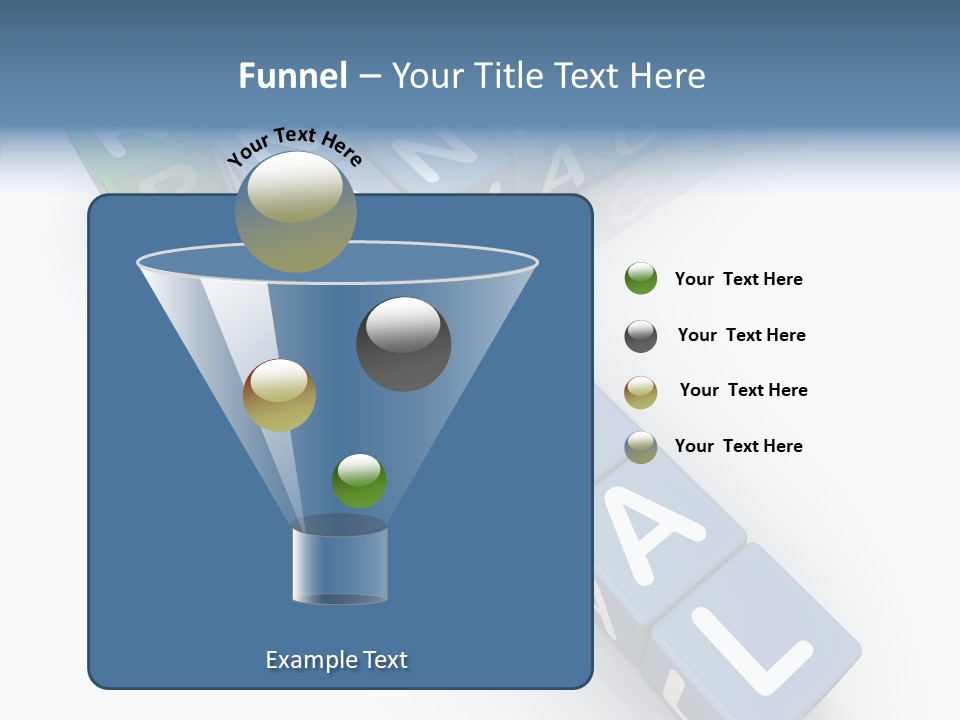 Funnel – Your Title Text Here

Your Text Here

Your Text Here

Your Text Here

Your Text Here

Your Text Here

Example Text